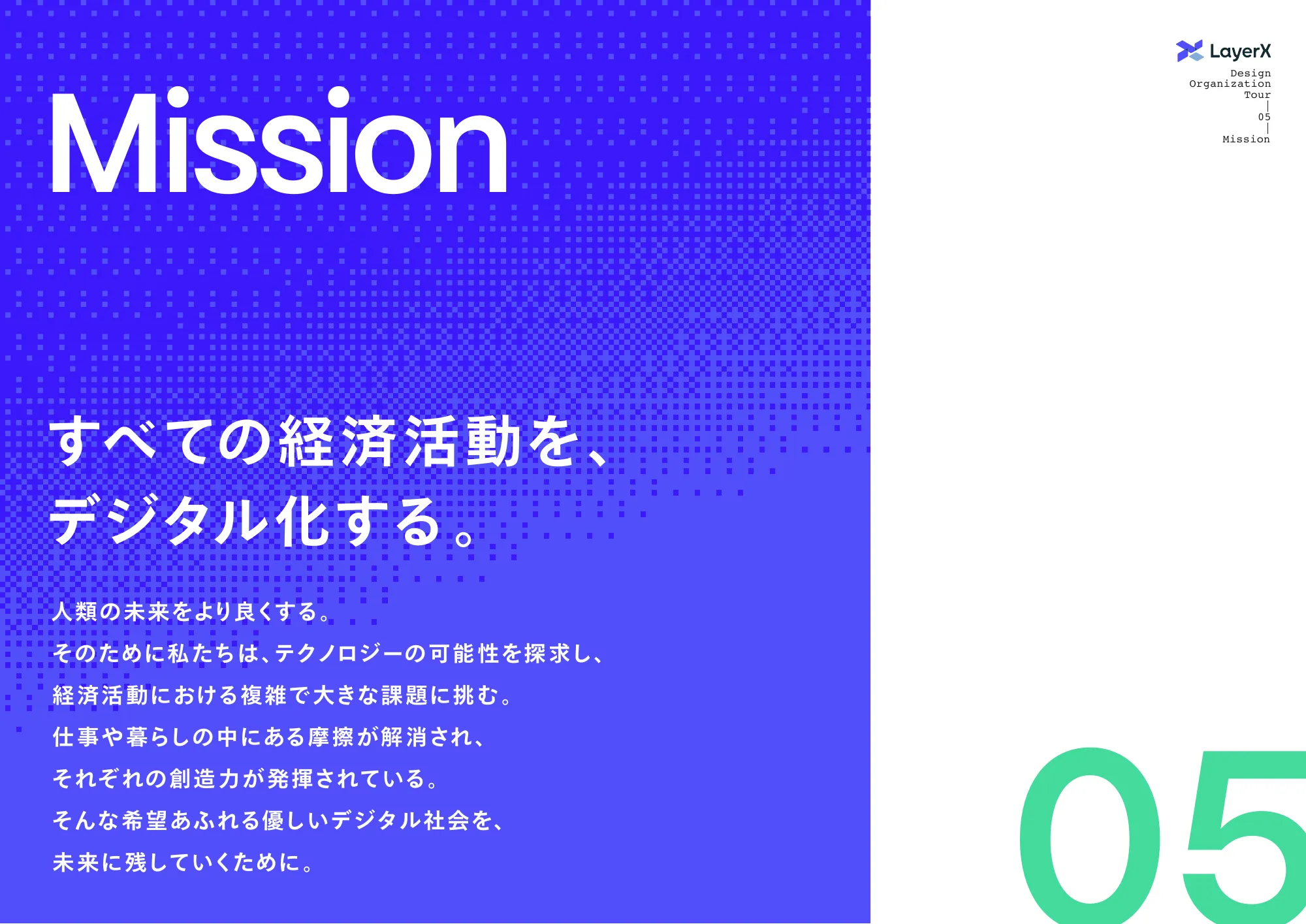 Mission

すべての経済活動を、
デジタル化する。

人類の未来をより良くする。
そのために私たちは、テクノロジーの可能性を探求し、
経済活動における複雑で大きな課題に挑む。
仕事や暮らしの中にある摩擦が解消され、
それぞれの創造力が発揮されている。
そんな希望あふれる優しいデジタル社会を、
未来に残していくために。

LayerX
Design
Organization
Tour
05
Mission

05